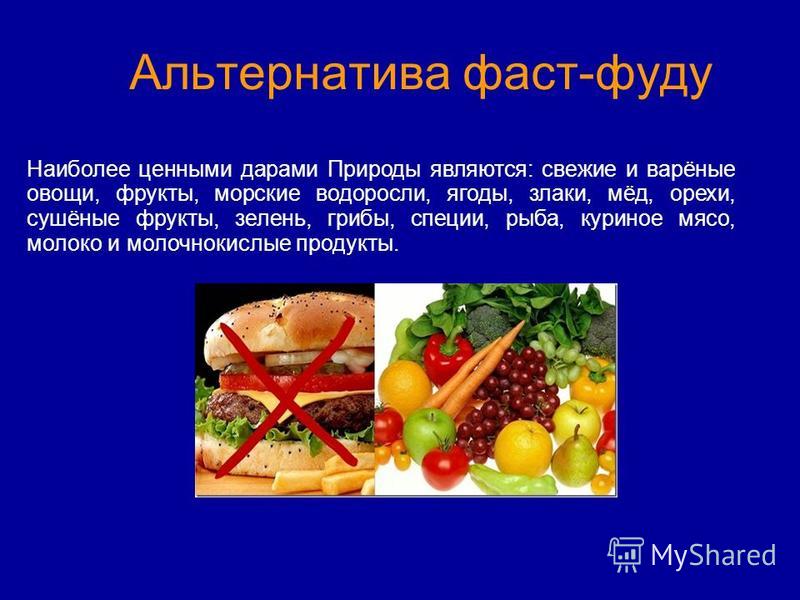 Альтернатива фаст-фуду

Наиболее ценными дарами Природы являются: свежие и варёные овощи, фрукты, морские водоросли, ягоды, злаки, мёд, орехи, сушёные фрукты, зелень, грибы, специи, рыба, куриное мясо, молоко и молочнокислые продукты.

MyShared